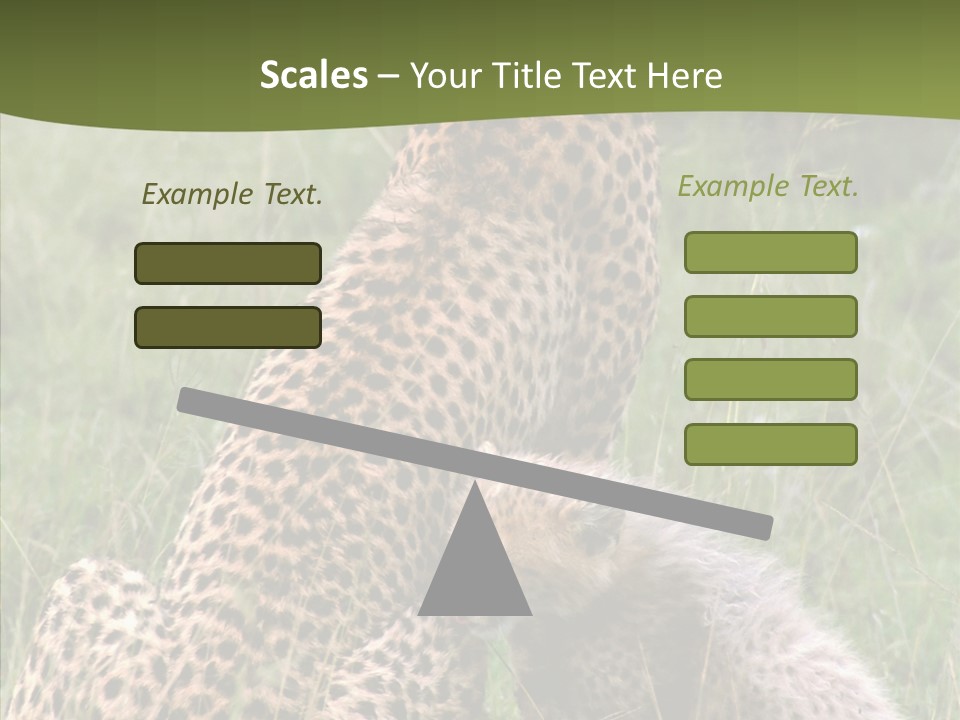 Scales – Your Title Text Here

Example Text.

Example Text.